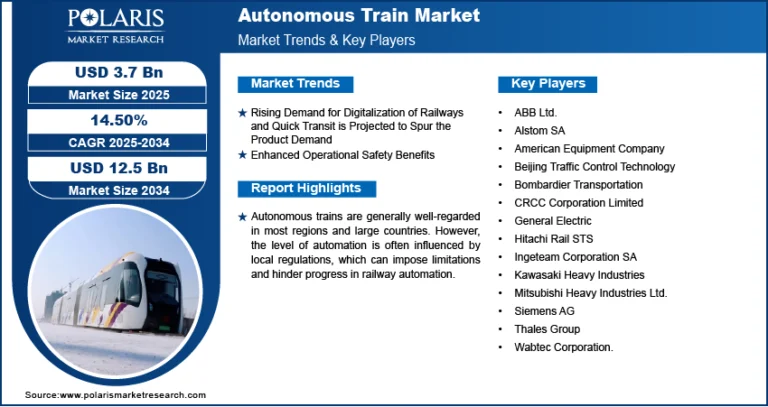 POLARIS
MARKET RESEARCH

Autonomous Train Market
Market Trends & Key Players

USD 3.7 Bn
Market Size 2025

14.50%
CAGR 2025-2034

USD 12.5 Bn
Market Size 2034

Market Trends

★ Rising Demand for Digitalization of Railways and Quick Transit is Projected to Spur the Product Demand
★ Enhanced Operational Safety Benefits

Report Highlights

★ Autonomous trains are generally well-regarded in most regions and large countries. However, the level of automation is often influenced by local regulations, which can impose limitations and hinder progress in railway automation.

Key Players

• ABB Ltd.
• Alstom SA
• American Equipment Company
• Beijing Traffic Control Technology
• Bombardier Transportation
• CRCC Corporation Limited
• General Electric
• Hitachi Rail STS
• Ingeteam Corporation SA
• Kawasaki Heavy Industries
• Mitsubishi Heavy Industries Ltd.
• Siemens AG
• Thales Group
• Wabtec Corporation.

Source:www.polarismarketresearch.com